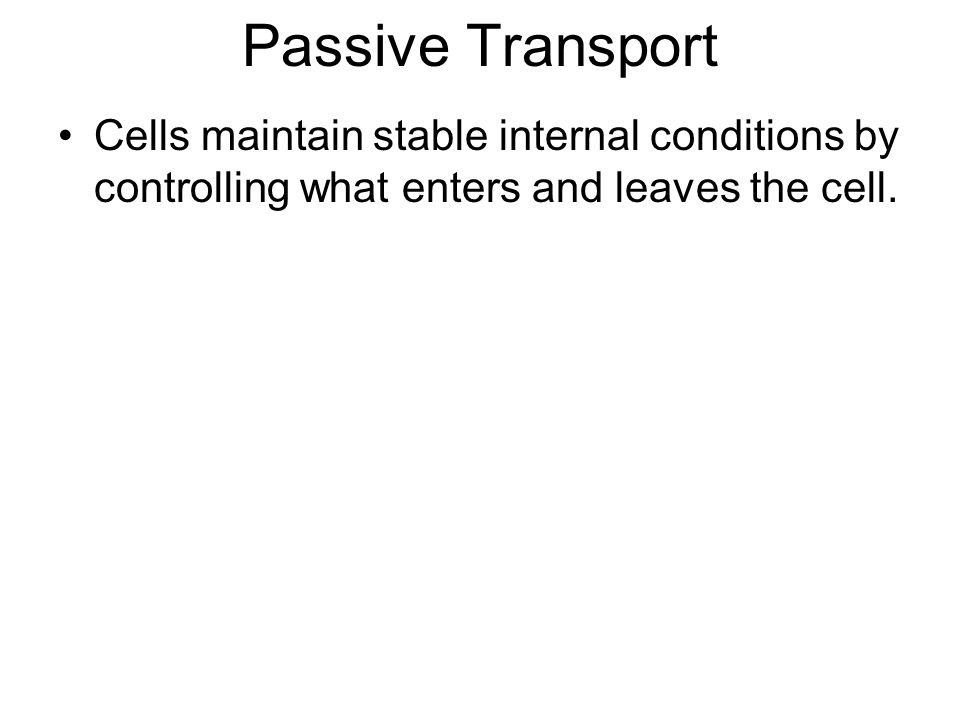 Passive Transport

• Cells maintain stable internal conditions by controlling what enters and leaves the cell.